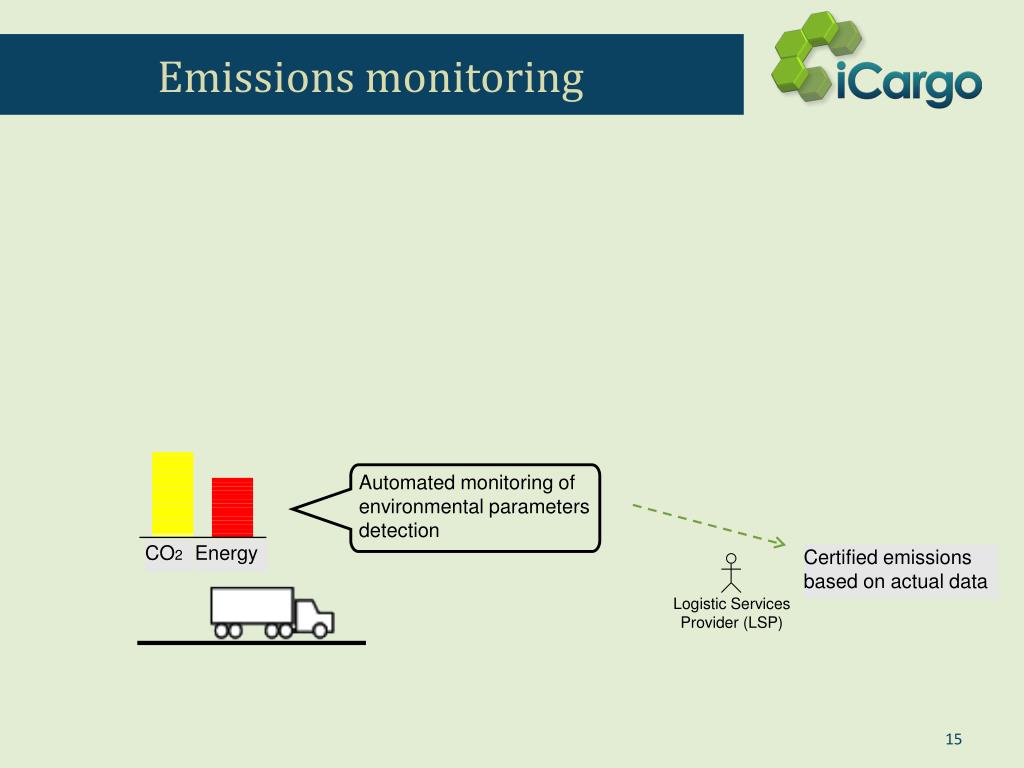 Emissions monitoring

iCargo

$CO_2$ Energy

Automated monitoring of environmental parameters detection

Logistic Services Provider (LSP)

Certified emissions based on actual data

15